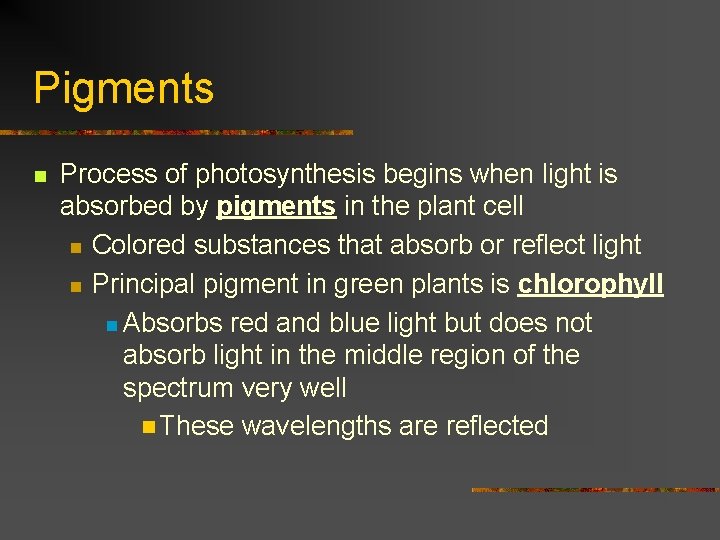 Pigments

Process of photosynthesis begins when light is absorbed by pigments in the plant cell

Colored substances that absorb or reflect light

Principal pigment in green plants is chlorophyll

Absorbs red and blue light but does not absorb light in the middle region of the spectrum very well

These wavelengths are reflected